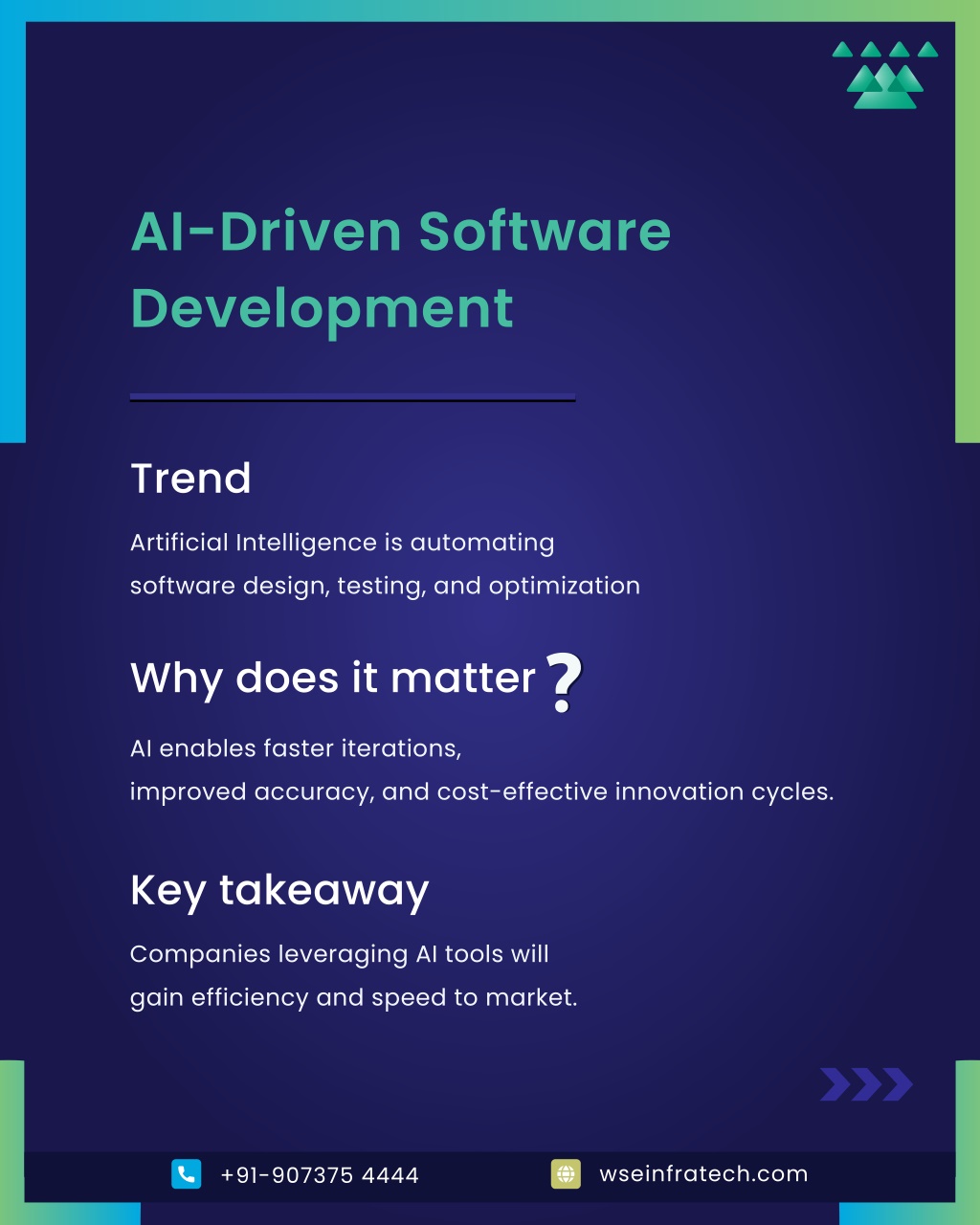 AI-Driven Software Development

Trend

Artificial Intelligence is automating software design, testing, and optimization

Why does it matter?

AI enables faster iterations, improved accuracy, and cost-effective innovation cycles.

Key takeaway

Companies leveraging AI tools will gain efficiency and speed to market.

+91-907375 4444

wseinfratech.com